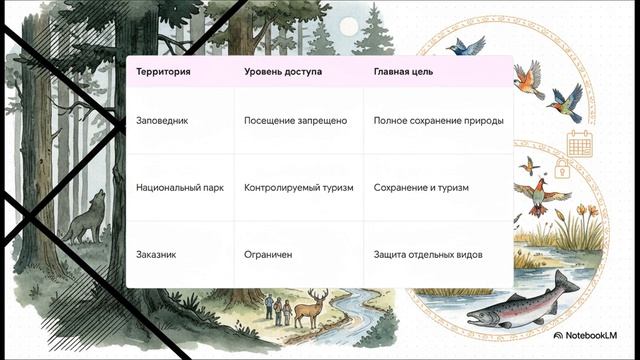 | Территория | Уровень доступа | Главная цель |
|---|---|---|
| Заповедник | Посещение запрещено | Полное сохранение природы |
| Национальный парк | Контролируемый туризм | Сохранение и туризм |
| Заказник | Ограничен | Защита отдельных видов |

NotebookLM